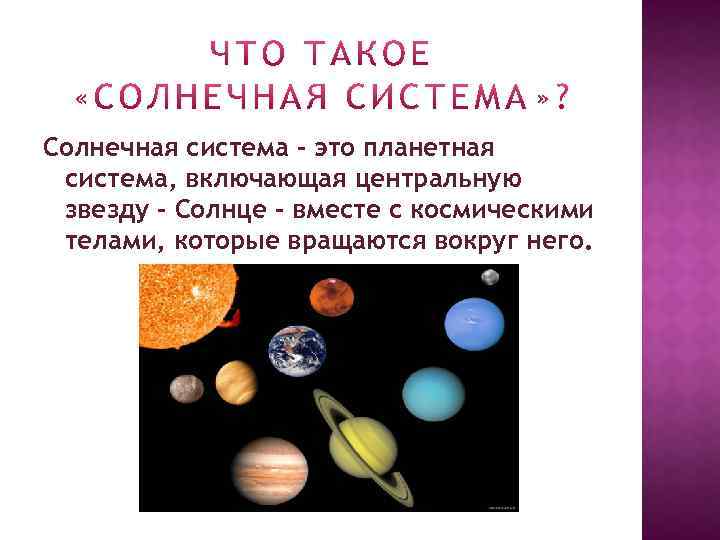 ЧТО ТАКОЕ «СОЛНЕЧНАЯ СИСТЕМА»?

Солнечная система - это планетная система, включающая центральную звезду - Солнце - вместе с космическими телами, которые вращаются вокруг него.